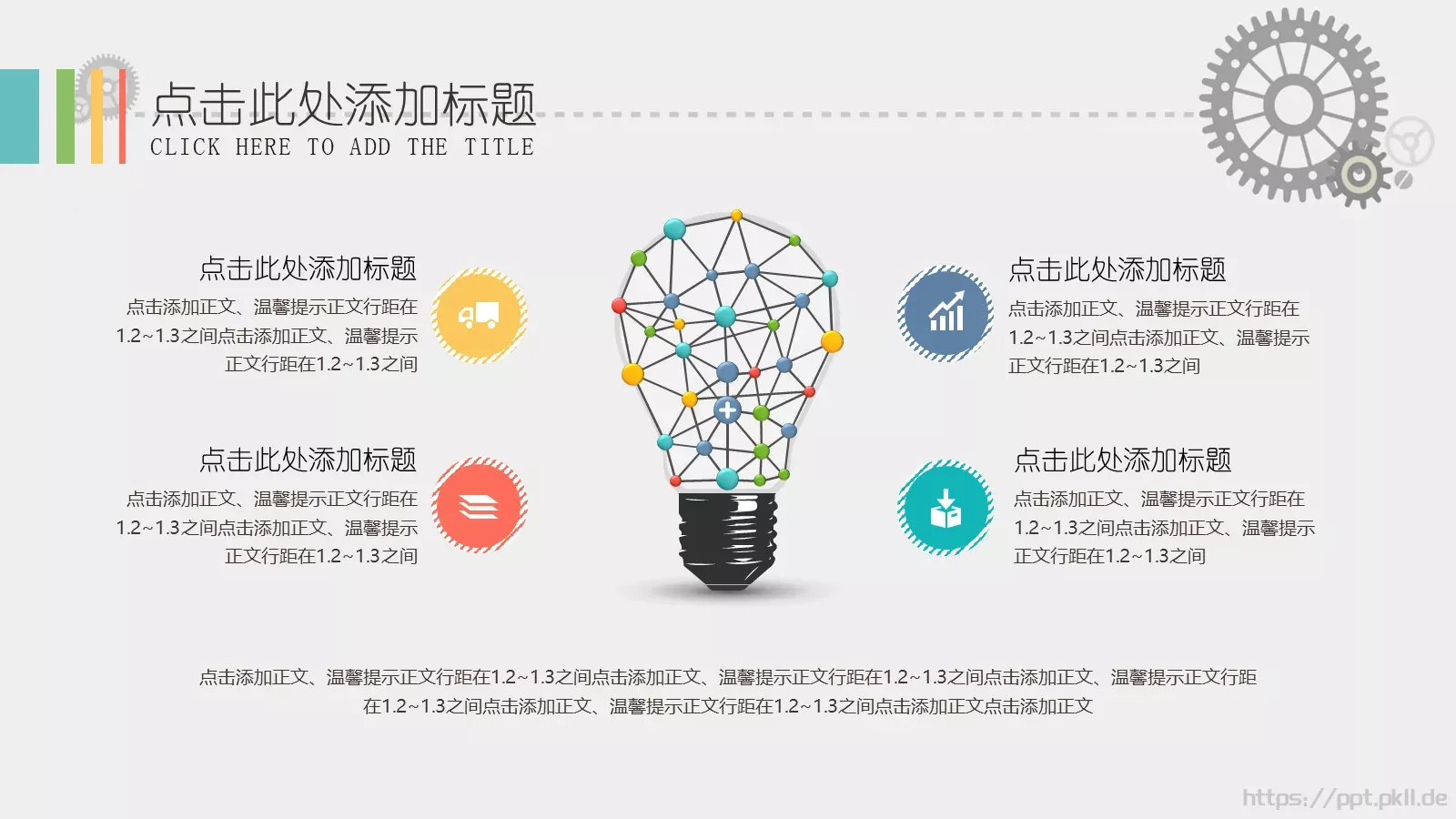 点击此处添加标题
CLICK HERE TO ADD THE TITLE

点击此处添加标题
点击添加正文、温馨提示正文行距在1.2~1.3之间点击添加正文、温馨提示正文行距在1.2~1.3之间

点击此处添加标题
点击添加正文、温馨提示正文行距在1.2~1.3之间点击添加正文、温馨提示正文行距在1.2~1.3之间

点击此处添加标题
点击添加正文、温馨提示正文行距在1.2~1.3之间点击添加正文、温馨提示正文行距在1.2~1.3之间

点击此处添加标题
点击添加正文、温馨提示正文行距在1.2~1.3之间点击添加正文、温馨提示正文行距在1.2~1.3之间

点击添加正文、温馨提示正文行距在1.2~1.3之间点击添加正文、温馨提示正文行距在1.2~1.3之间点击添加正文、温馨提示正文行距在1.2~1.3之间点击添加正文、温馨提示正文行距在1.2~1.3之间点击添加正文点击添加正文

https://ppt.pkll.de